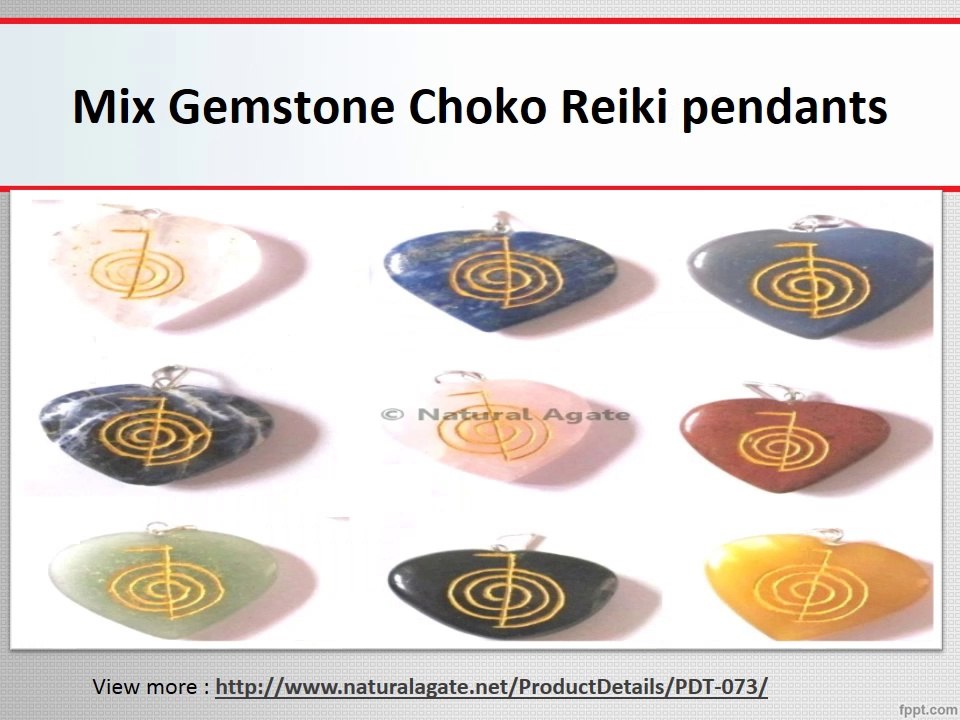 Mix Gemstone Choko Reiki pendants

© Natural Agate

View more : http://www.naturalagate.net/ProductDetails/PDT-073/

fppt.com